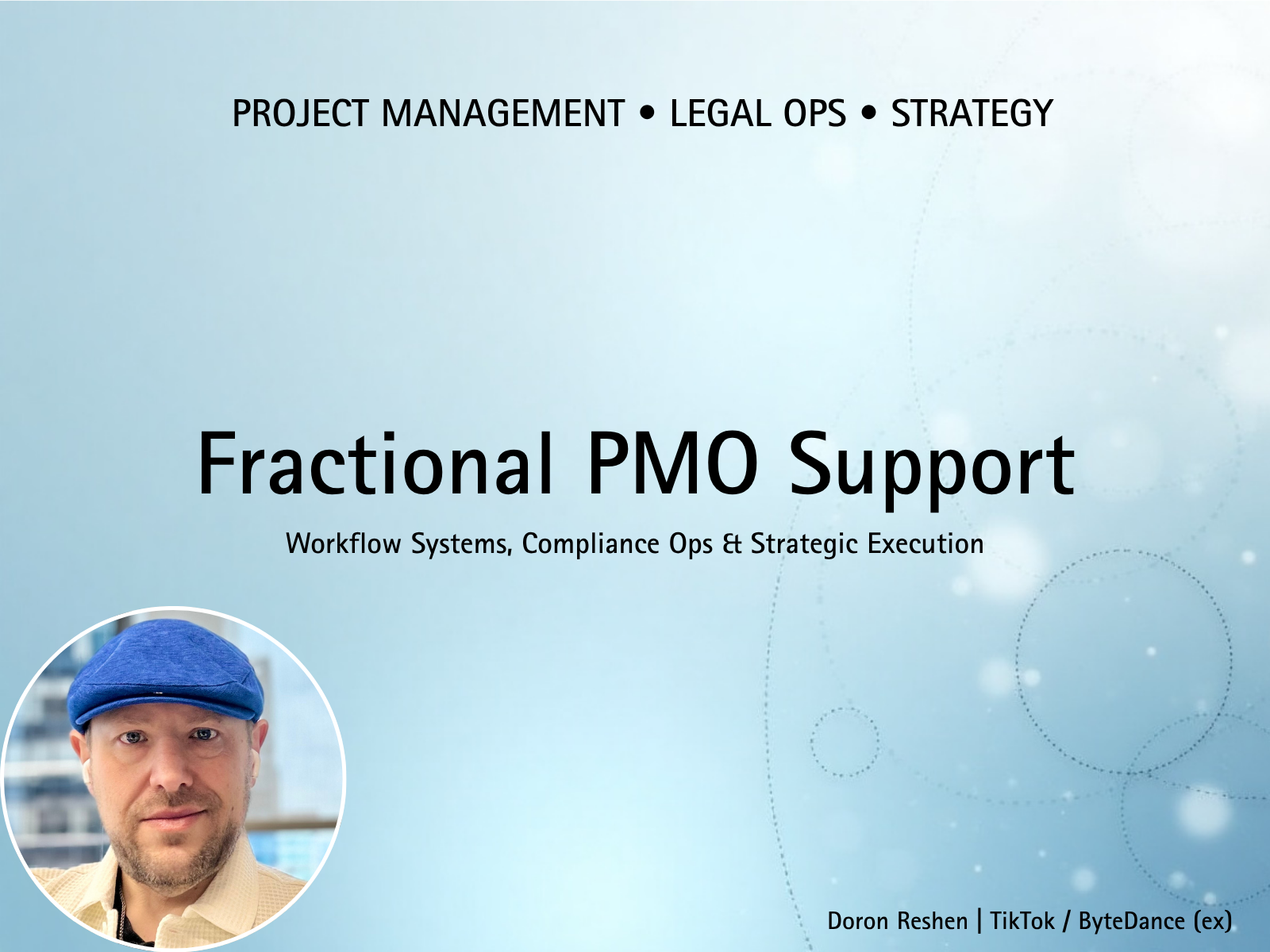 PROJECT MANAGEMENT • LEGAL OPS • STRATEGY

Fractional PMO Support

Workflow Systems, Compliance Ops & Strategic Execution

Doron Reshen | TikTok / ByteDance (ex)